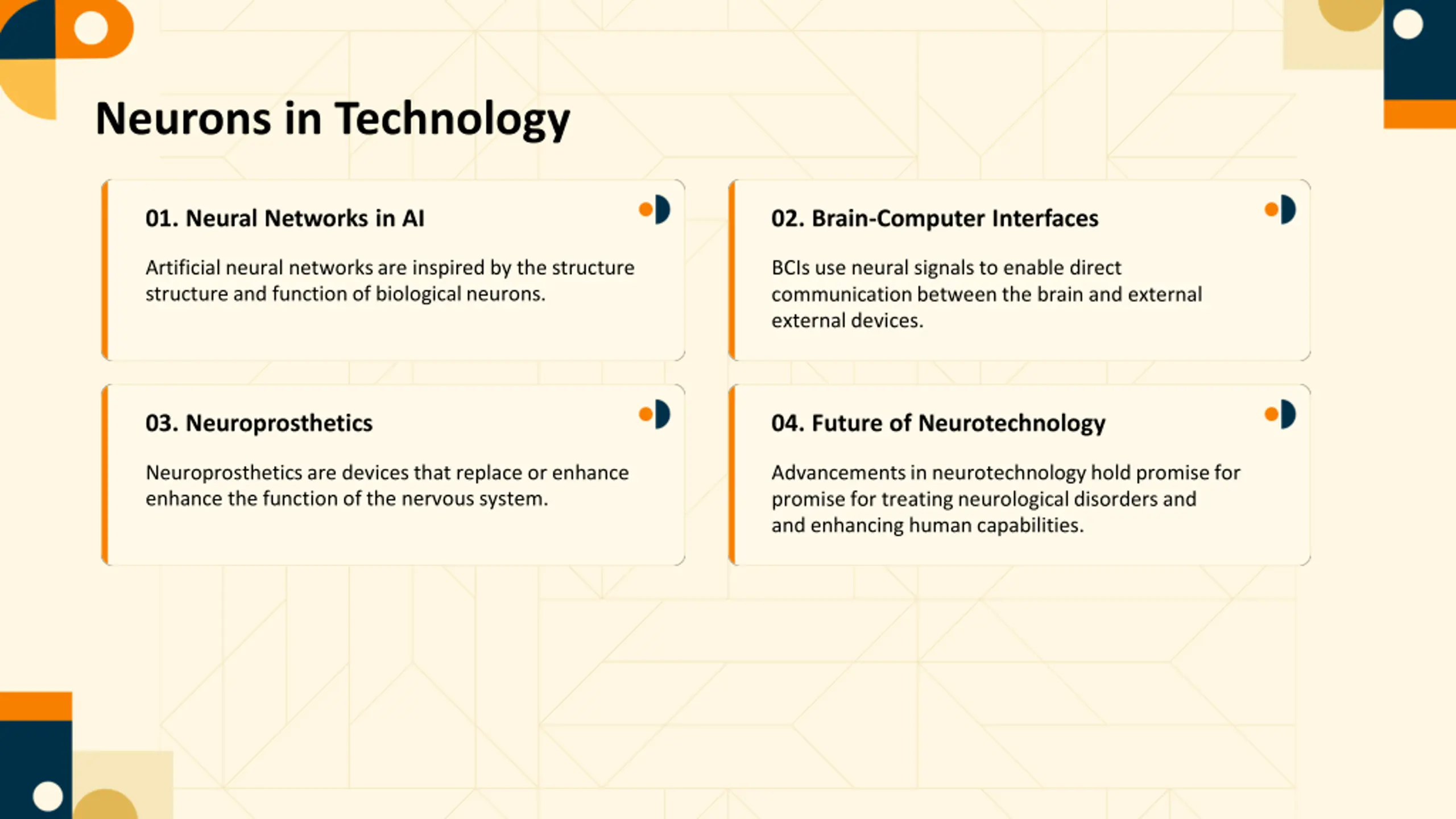 Neurons in Technology

01. Neural Networks in AI

Artificial neural networks are inspired by the structure structure and function of biological neurons.

02. Brain-Computer Interfaces

BCIs use neural signals to enable direct communication between the brain and external external devices.

03. Neuroprosthetics

Neuroprosthetics are devices that replace or enhance enhance the function of the nervous system.

04. Future of Neurotechnology

Advancements in neurotechnology hold promise for promise for treating neurological disorders and and enhancing human capabilities.